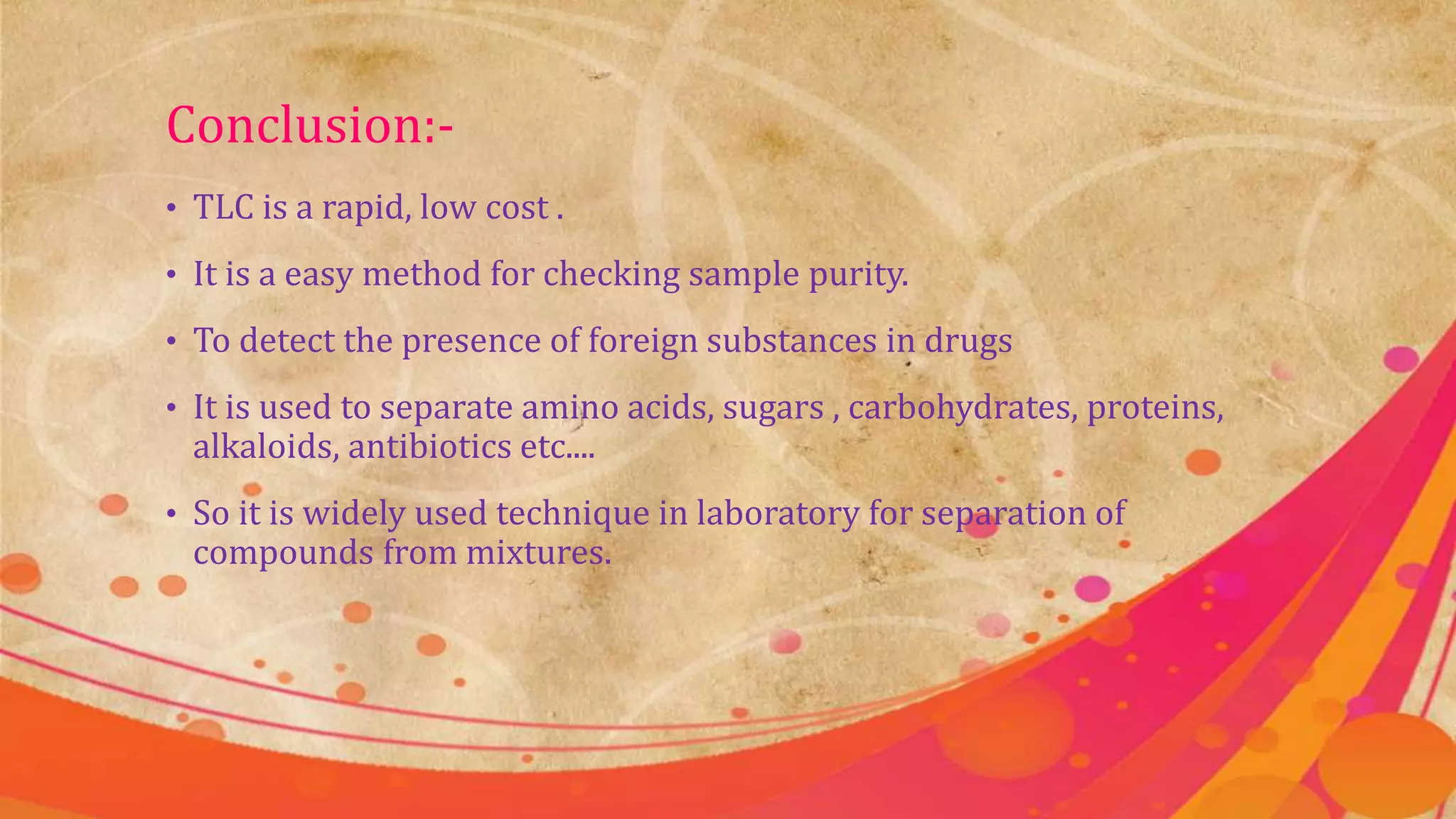 Conclusion:-

• TLC is a rapid, low cost .

• It is a easy method for checking sample purity.

• To detect the presence of foreign substances in drugs

• It is used to separate amino acids, sugars , carbohydrates, proteins, alkaloids, antibiotics etc....

• So it is widely used technique in laboratory for separation of compounds from mixtures.